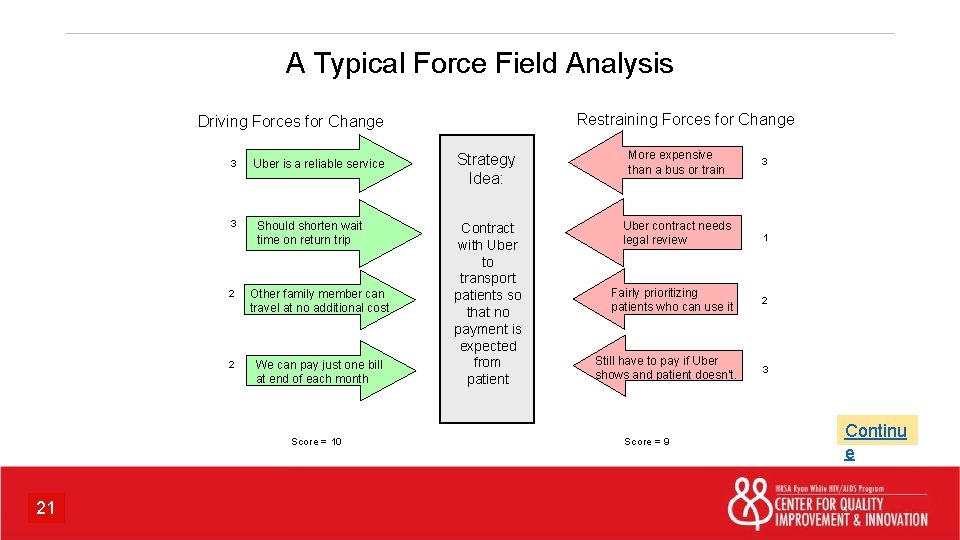 A Typical Force Field Analysis

Driving Forces for Change

3 Uber is a reliable service

3 Should shorten wait time on return trip

2 Other family member can travel at no additional cost

2 We can pay just one bill at end of each month

Score = 10

Strategy Idea:

Contract with Uber to transport patients so that no payment is expected from patient

Restraining Forces for Change

More expensive than a bus or train 3

Uber contract needs legal review 1

Fairly prioritizing patients who can use it 2

Still have to pay if Uber shows and patient doesn't. 3

Score = 9

Continue

21

HRSA Ryan White HIV/AIDS Program
CENTER FOR QUALITY IMPROVEMENT & INNOVATION